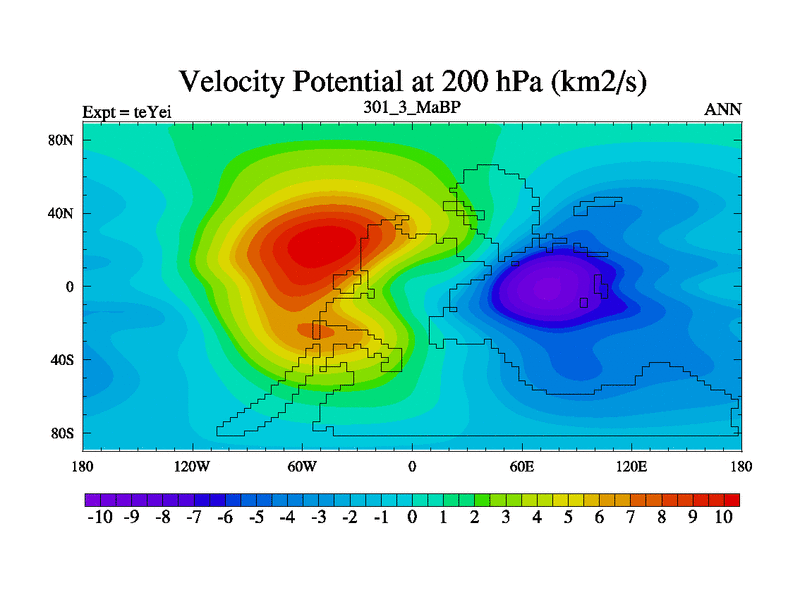 Velocity Potential at 200 hPa (km2/s)

Expt = teYei
301_3_MaBP
ANN

80N
40N
0
40S
80S

180
120W
60W
0
60E
120E
180

-10 -9 -8 -7 -6 -5 -4 -3 -2 -1 0 1 2 3 4 5 6 7 8 9 10